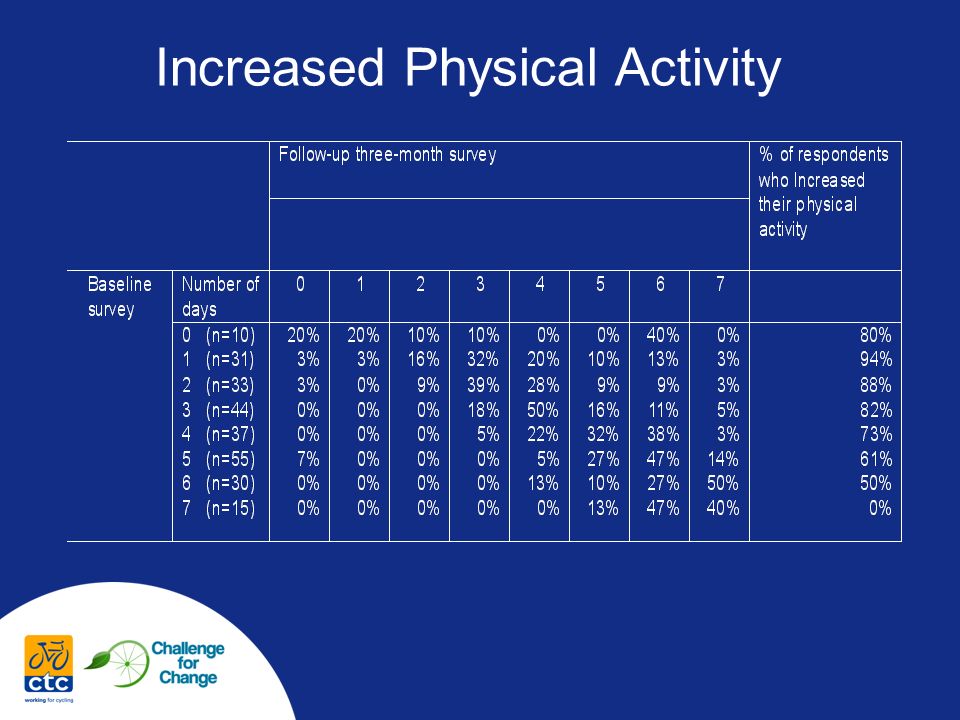 Increased Physical Activity

| | | Follow-up three-month survey | | | | | | | | % of respondents who Increased their physical activity |
|---|---|---|---|---|---|---|---|---|---|---|
| Baseline survey | Number of days | 0 | 1 | 2 | 3 | 4 | 5 | 6 | 7 | |
| | 0 (n=10) | 20% | 20% | 10% | 10% | 0% | 0% | 40% | 0% | 80% |
| | 1 (n=31) | 3% | 3% | 16% | 32% | 20% | 10% | 13% | 3% | 94% |
| | 2 (n=33) | 3% | 0% | 9% | 39% | 28% | 9% | 9% | 3% | 88% |
| | 3 (n=44) | 0% | 0% | 0% | 18% | 50% | 16% | 11% | 5% | 82% |
| | 4 (n=37) | 0% | 0% | 0% | 5% | 22% | 32% | 38% | 3% | 73% |
| | 5 (n=55) | 7% | 0% | 0% | 0% | 5% | 27% | 47% | 14% | 61% |
| | 6 (n=30) | 0% | 0% | 0% | 0% | 13% | 10% | 27% | 50% | 50% |
| | 7 (n=15) | 0% | 0% | 0% | 0% | 0% | 13% | 47% | 40% | 0% |

ctc
working for cycling

Challenge for Change